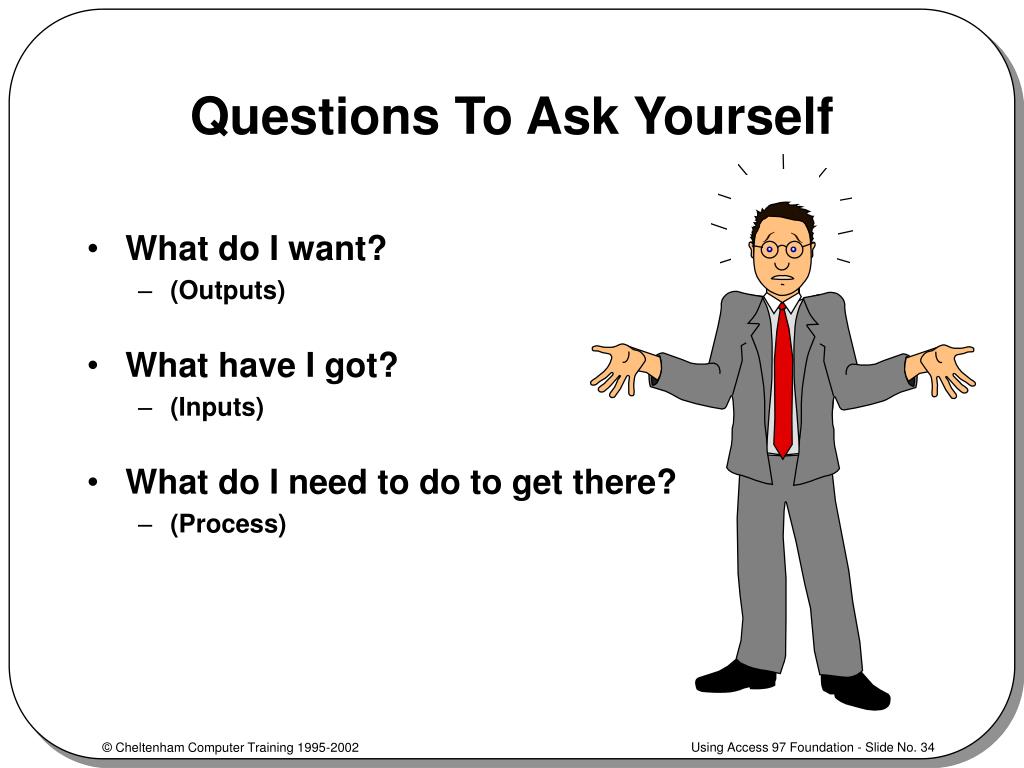 Questions To Ask Yourself

• What do I want?
– (Outputs)

• What have I got?
– (Inputs)

• What do I need to do to get there?
– (Process)

© Cheltenham Computer Training 1995-2002

Using Access 97 Foundation - Slide No. 34